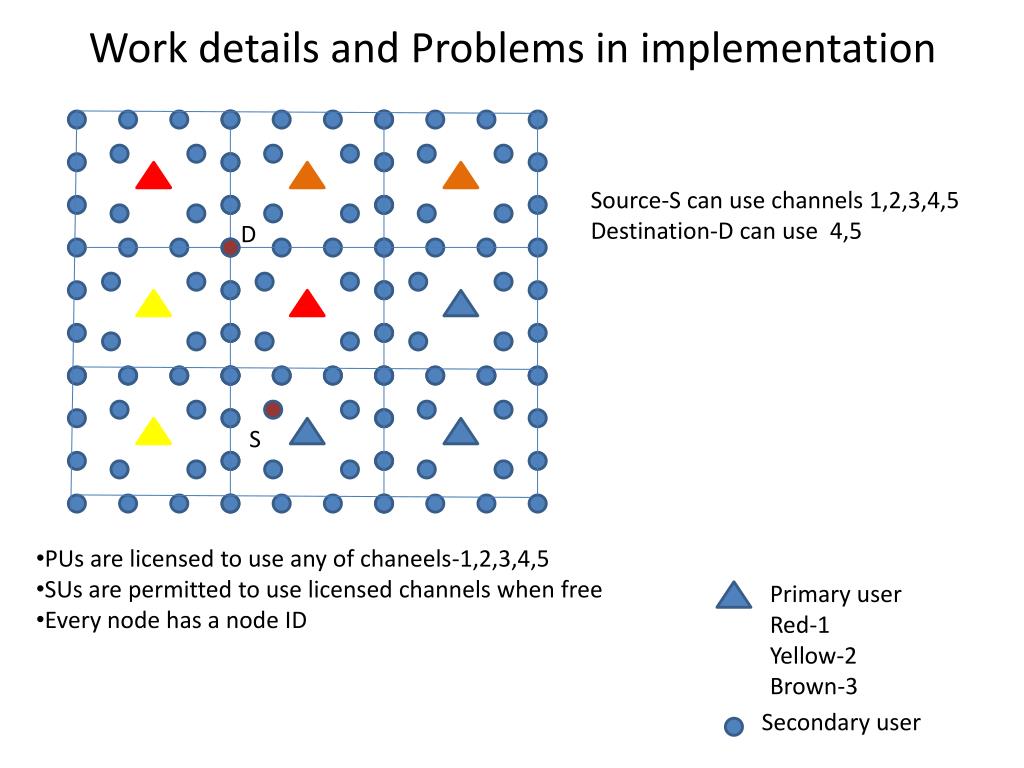 Work details and Problems in implementation

D

S

Source-S can use channels 1,2,3,4,5
Destination-D can use 4,5

•PUs are licensed to use any of chaneels-1,2,3,4,5
•SUs are permitted to use licensed channels when free
•Every node has a node ID

Primary user
Red-1
Yellow-2
Brown-3

Secondary user